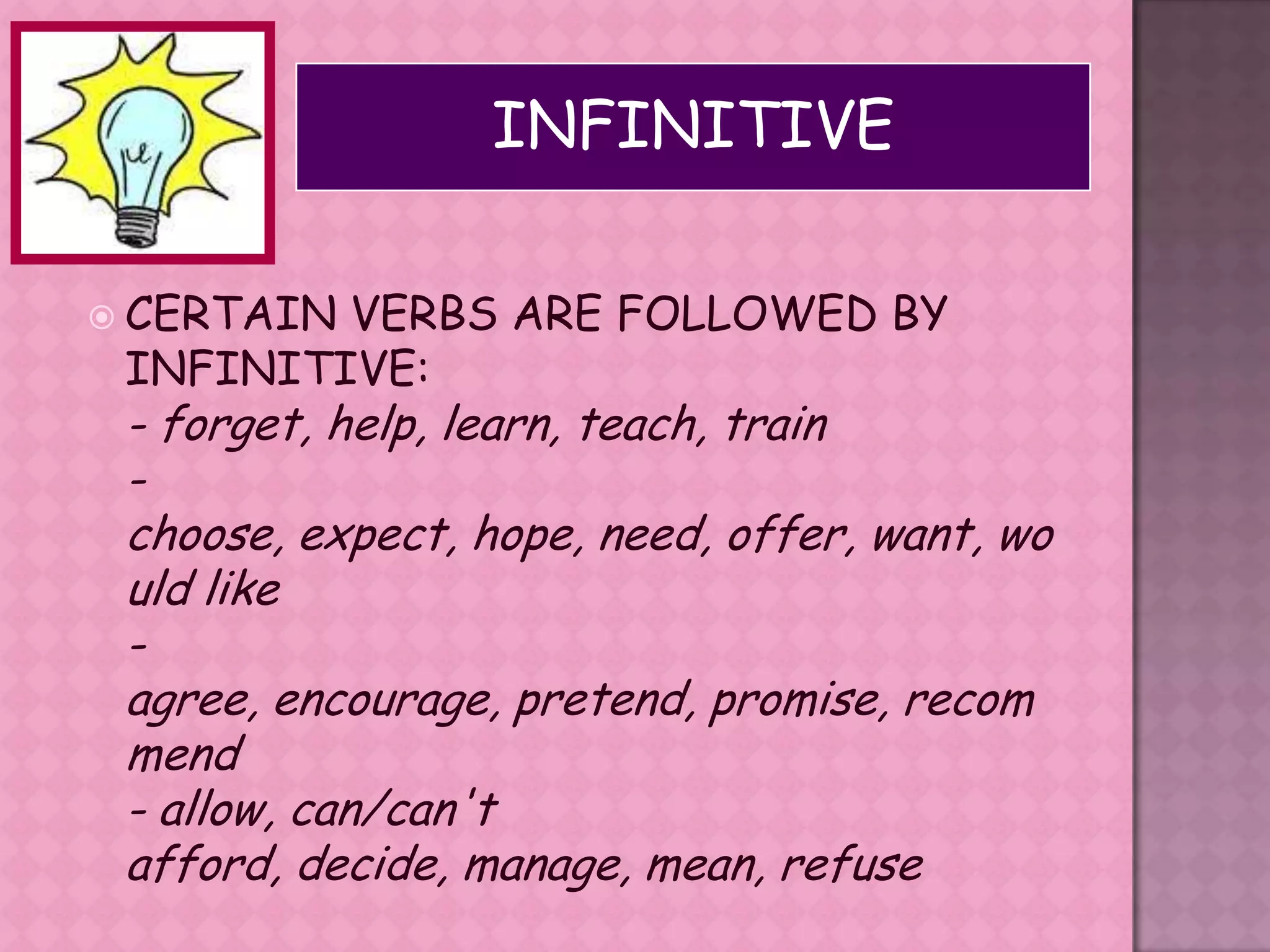 INFINITIVE

CERTAIN VERBS ARE FOLLOWED BY INFINITIVE:
- forget, help, learn, teach, train
-
choose, expect, hope, need, offer, want, would like
-
agree, encourage, pretend, promise, recommend
- allow, can/can't
afford, decide, manage, mean, refuse